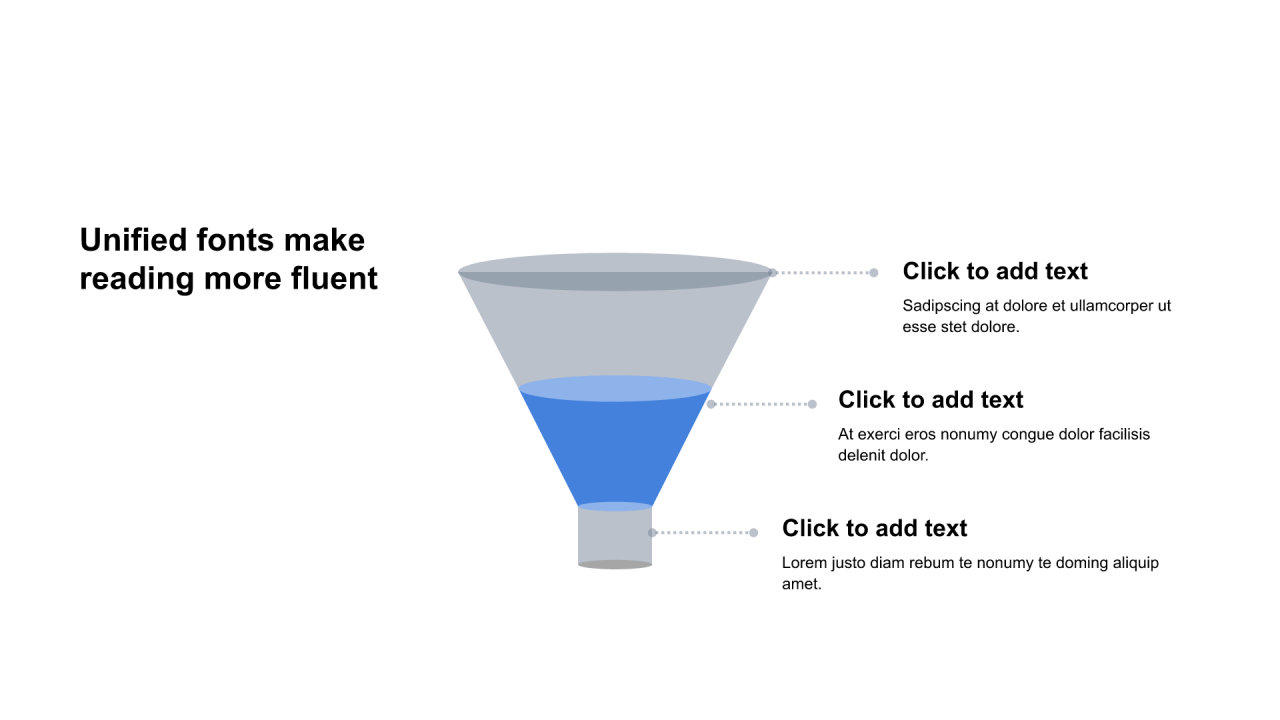 Unified fonts make reading more fluent

Click to add text

Sadipscing at dolore et ullamcorper ut esse stet dolore.

Click to add text

At exerci eros nonumy congue dolor facilisis delenit dolor.

Click to add text

Lorem justo diam rebum te nonumy te doming aliquip amet.